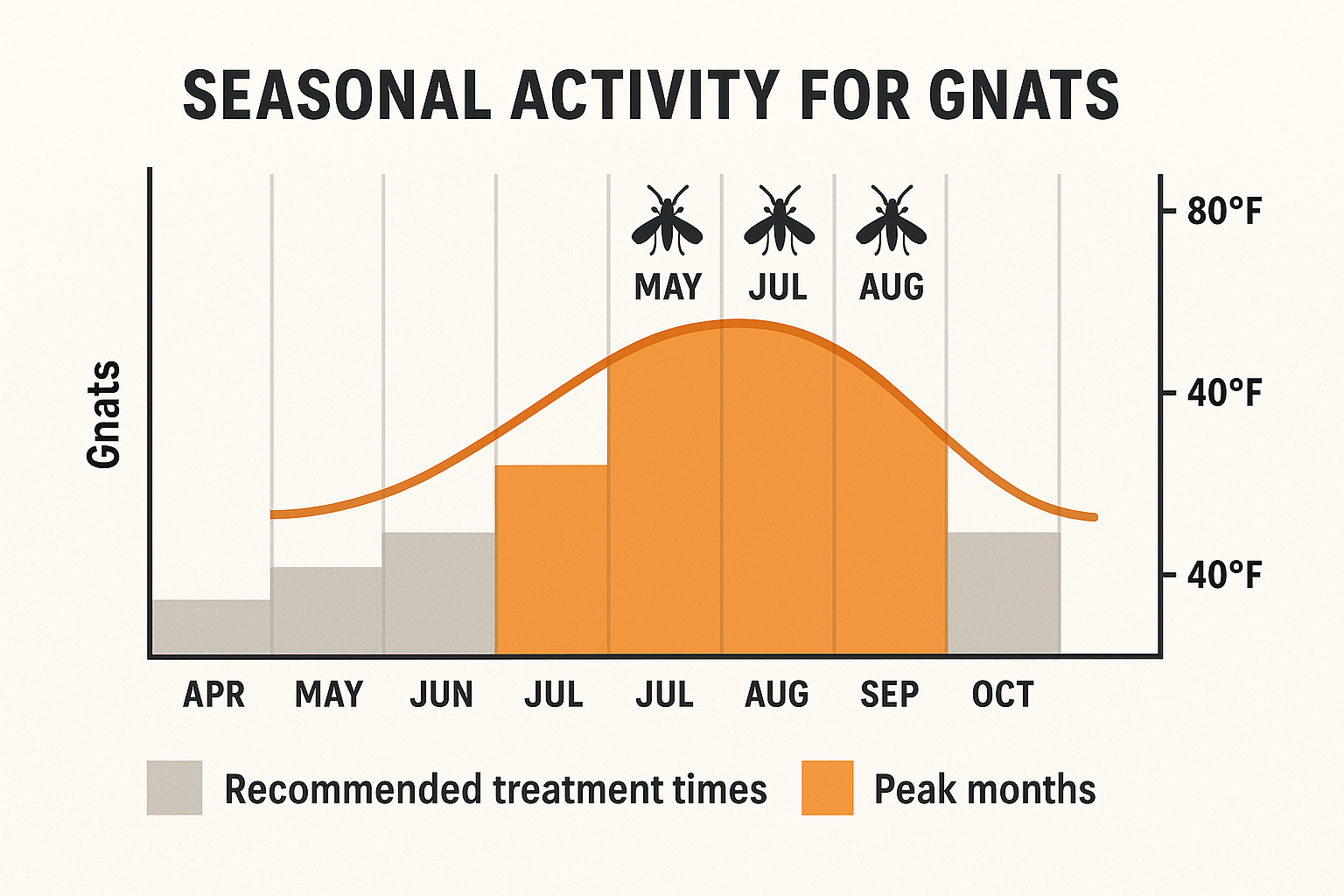 SEASONAL ACTIVITY FOR GNATS

Gnats

MAY JUL AUG

80°F
40°F
40°F

APR MAY JUN JUL JUL AUG SEP OCT

Recommended treatment times
Peak months